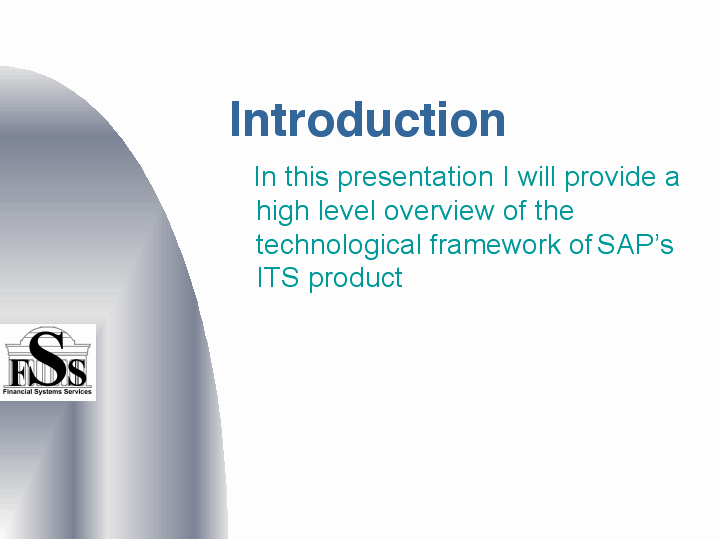 Introduction

In this presentation I will provide a high level overview of the technological framework of SAP's ITS product

FSS
Financial Systems Services